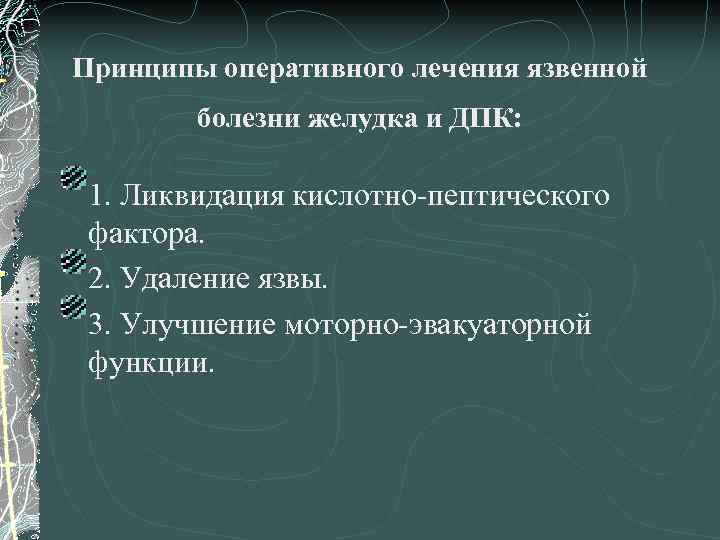 Принципы оперативного лечения язвенной болезни желудка и ДПК:

1. Ликвидация кислотно-пептического фактора.

2. Удаление язвы.

3. Улучшение моторно-эвакуаторной функции.